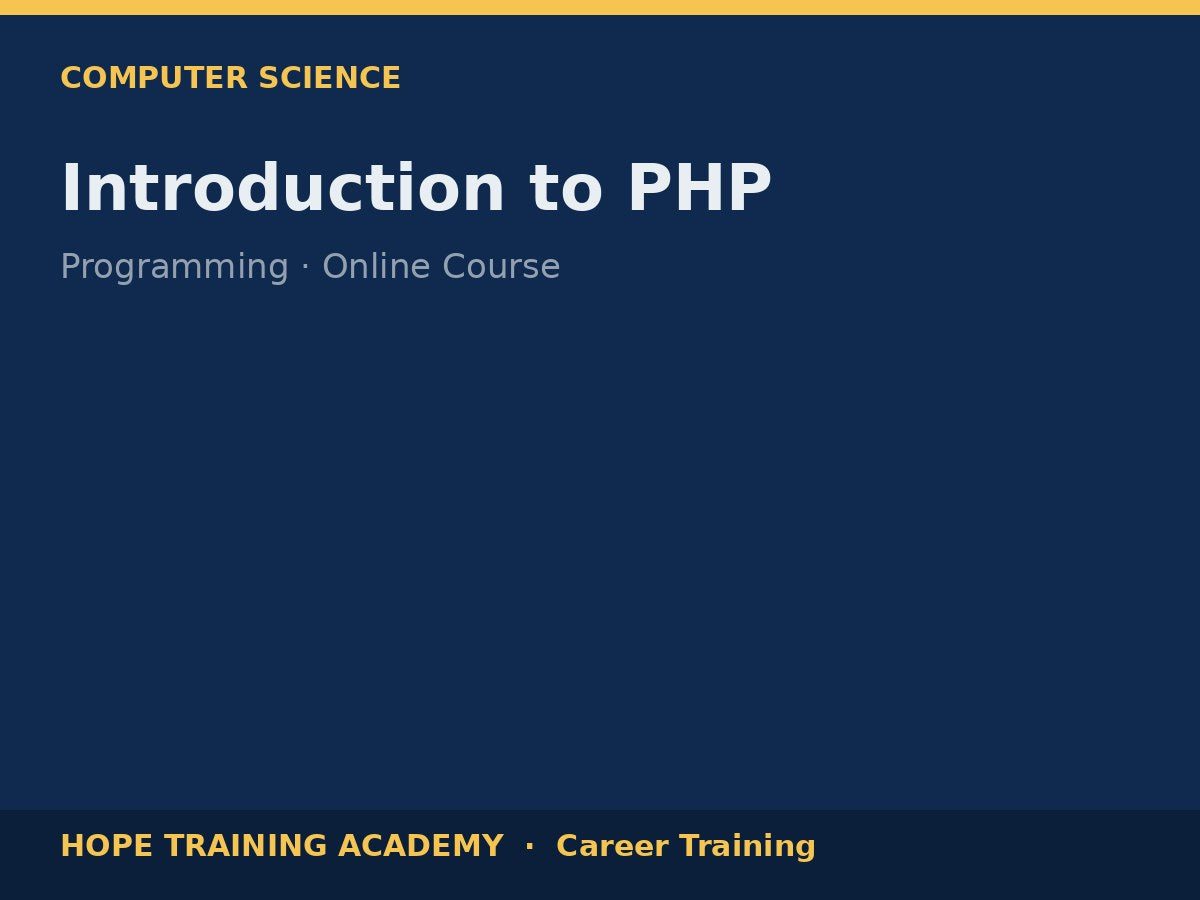 COMPUTER SCIENCE

Introduction to PHP

Programming · Online Course

HOPE TRAINING ACADEMY · Career Training